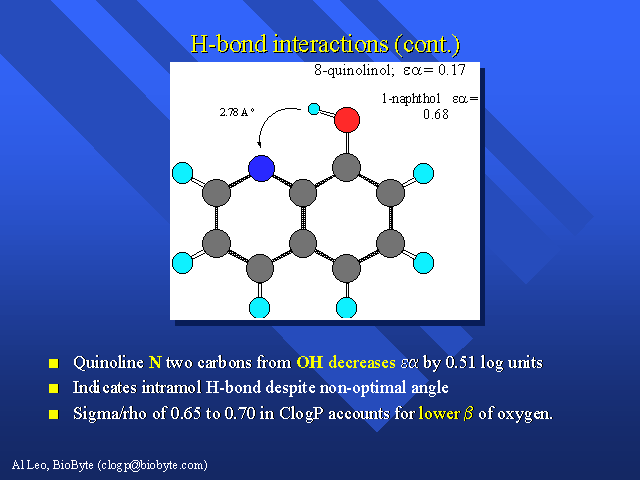 H-bond interactions (cont.)

8-quinolinol; $\epsilon\alpha = 0.17$

1-naphthol $\epsilon\alpha = 0.68$

2.78 A°

- Quinoline N two carbons from OH decreases $\epsilon\alpha$ by 0.51 log units
- Indicates intramol H-bond despite non-optimal angle
- Sigma/rho of 0.65 to 0.70 in ClogP accounts for lower $\beta$ of oxygen.

Al Leo, BioByte (clogp@biobyte.com)